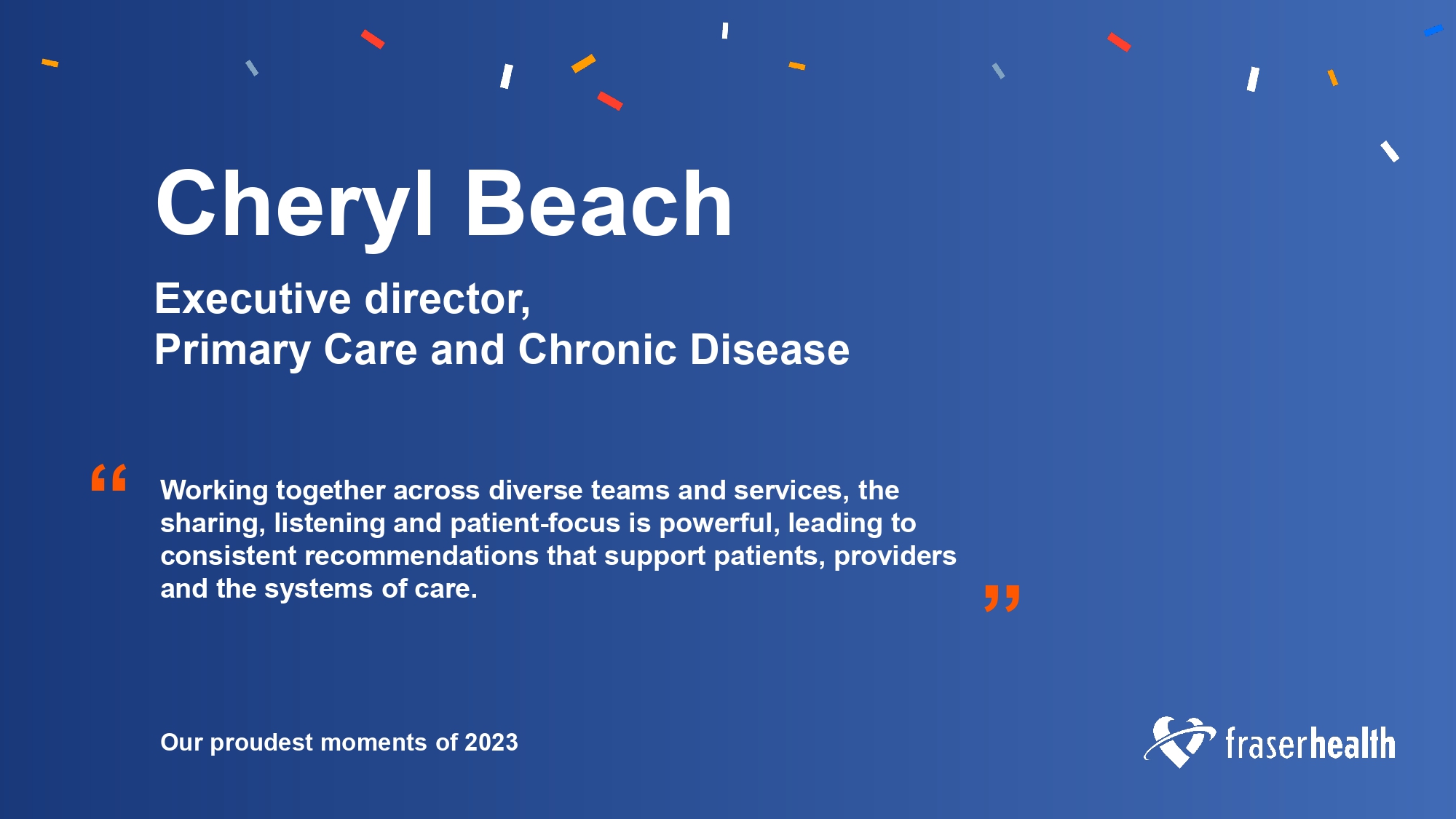 Cheryl Beach

Executive director,
Primary Care and Chronic Disease

“ Working together across diverse teams and services, the sharing, listening and patient-focus is powerful, leading to consistent recommendations that support patients, providers and the systems of care. ”

Our proudest moments of 2023

fraserhealth